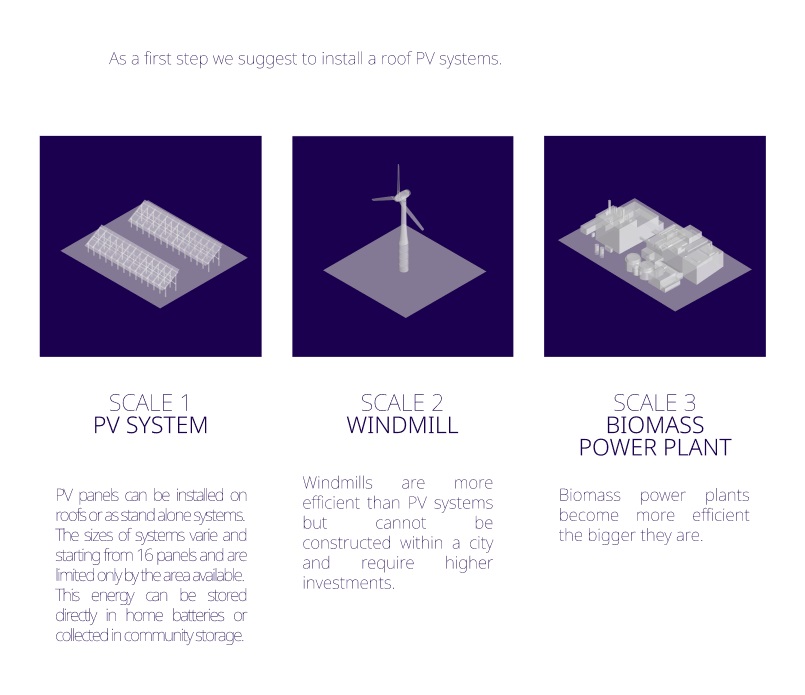 As a first step we suggest to install a roof PV systems.

SCALE 1
PV SYSTEM

PV panels can be installed on roofs or as stand alone systems. The sizes of systems varie and starting from 16 panels and are limited only by the area available. This energy can be stored directly in home batteries or collected in community storage.

SCALE 2
WINDMILL

Windmills are more efficient than PV systems but cannot be constructed within a city and require higher investments.

SCALE 3
BIOMASS
POWER PLANT

Biomass power plants become more efficient the bigger they are.